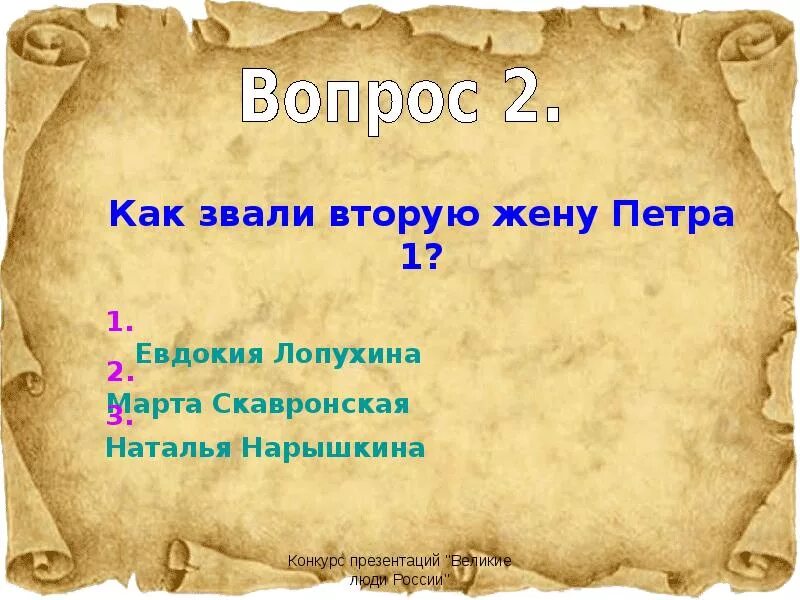 Вопрос 2.

Как звали вторую жену Петра 1?

1. Евдокия Лопухина
2. Марта Скавронская
3. Наталья Нарышкина

Конкурс презентаций "Великие люди России"